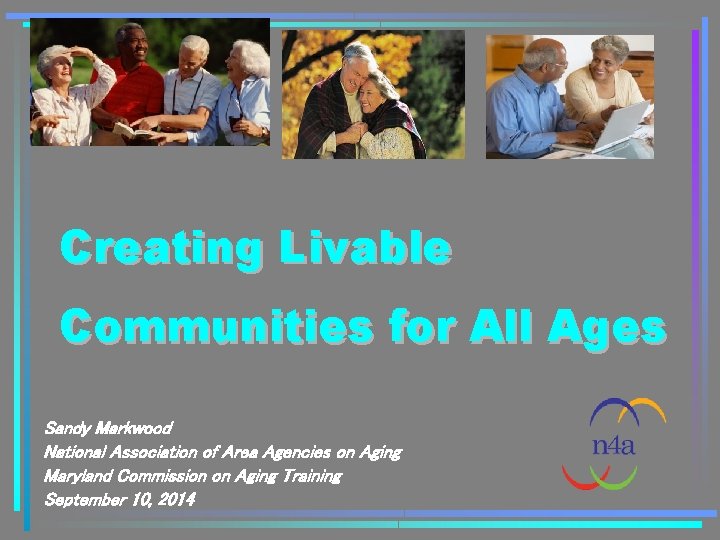 Creating Livable Communities for All Ages

Sandy Markwood
National Association of Area Agencies on Aging
Maryland Commission on Aging Training
September 10, 2014

n4a